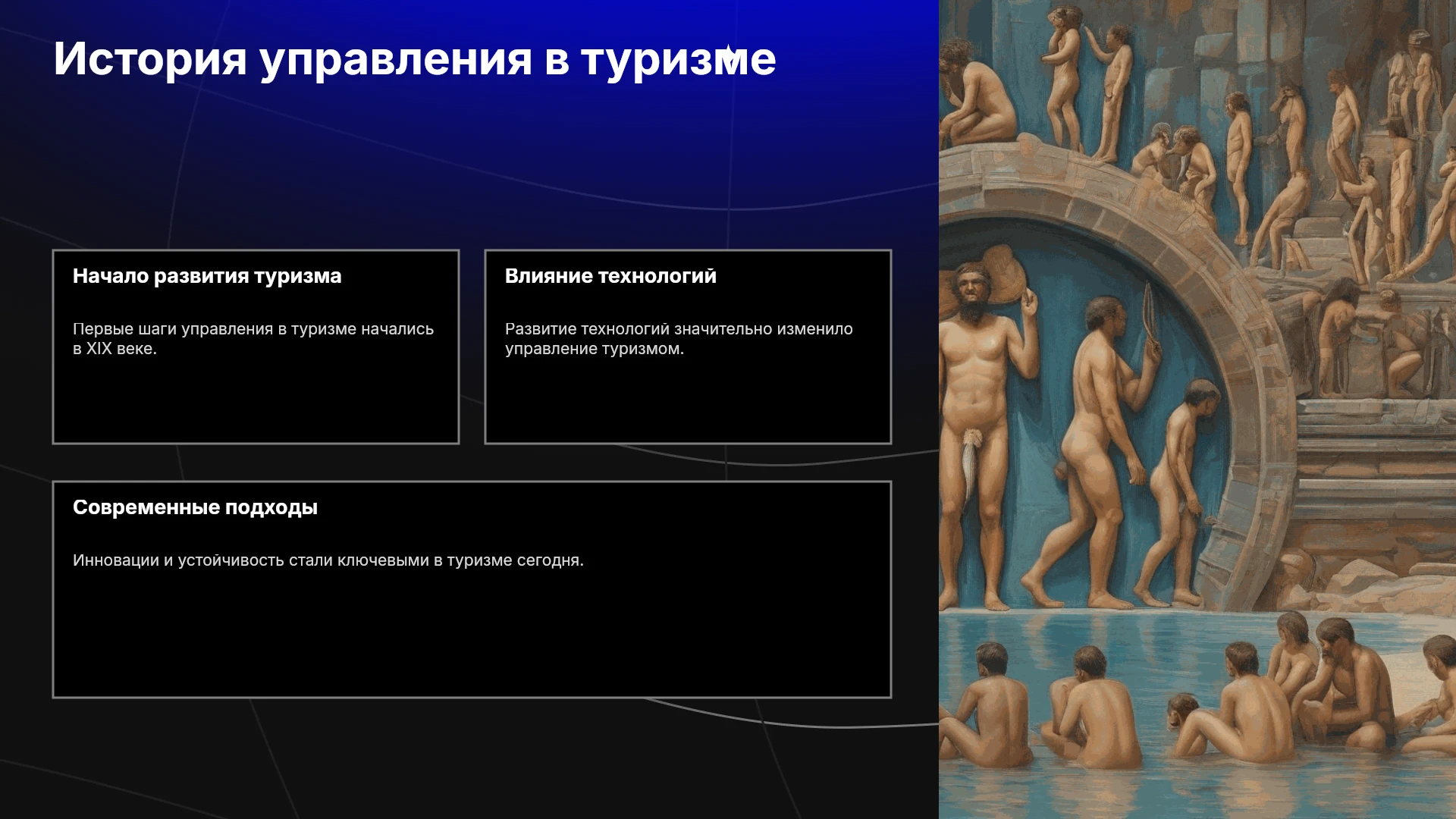 История управления в туризме

Начало развития туризма

Первые шаги управления в туризме начались в XIX веке.

Влияние технологий

Развитие технологий значительно изменило управление туризмом.

Современные подходы

Инновации и устойчивость стали ключевыми в туризме сегодня.